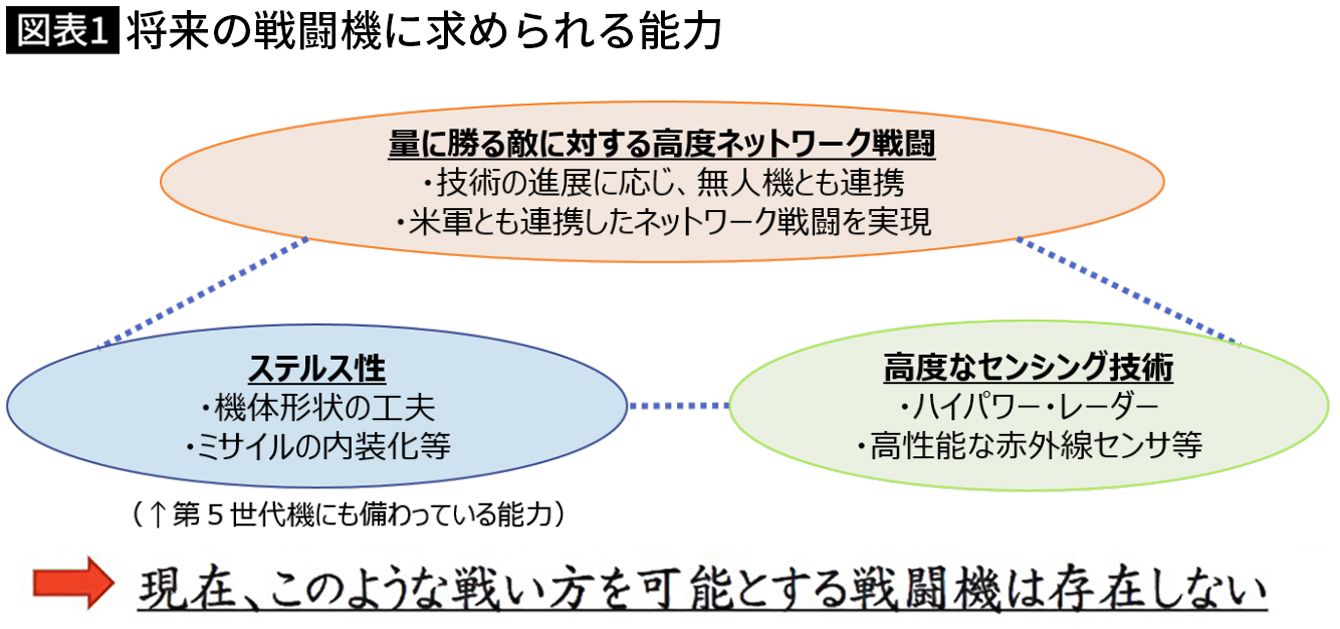 図表1 将来の戦闘機に求められる能力

量に勝る敵に対する高度ネットワーク戦闘
・技術の進展に応じ、無人機とも連携
・米軍とも連携したネットワーク戦闘を実現

ステルス性
・機体形状の工夫
・ミサイルの内装化等

高度なセンシング技術
・ハイパワー・レーダー
・高性能な赤外線センサ等

（↑第５世代機にも備わっている能力）

現在、このような戦い方を可能とする戦闘機は存在しない